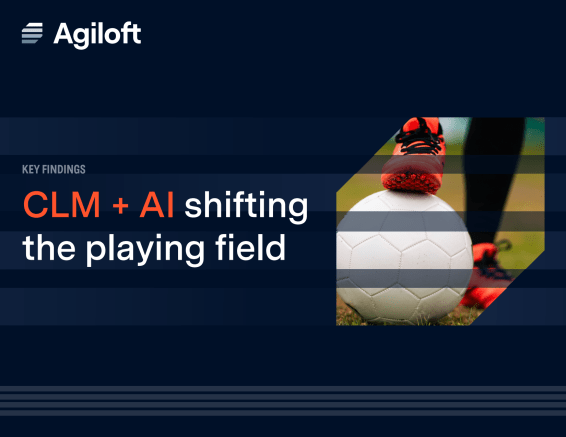 Agiloft

KEY FINDINGS

CLM + AI shifting the playing field